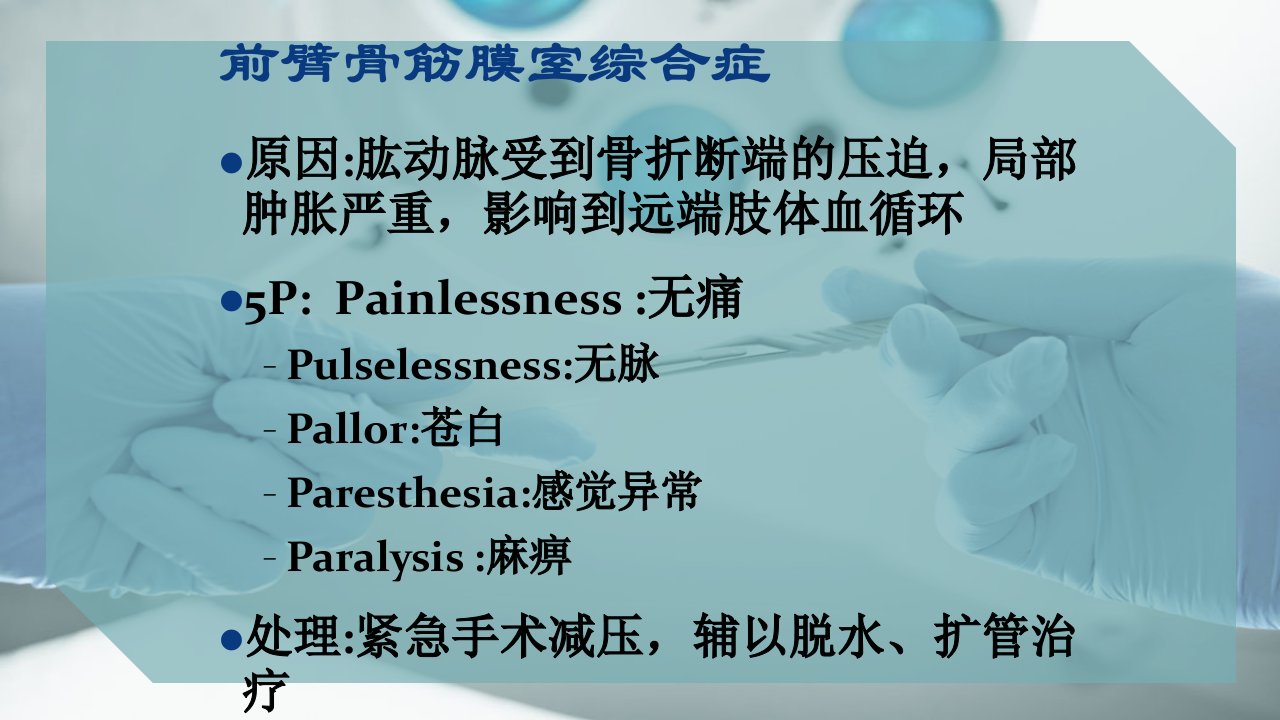 前臂骨筋膜室综合症

• 原因:肱动脉受到骨折断端的压迫，局部肿胀严重，影响到远端肢体血循环

• 5P: Painlessness :无痛

- Pulselessness:无脉
- Pallor:苍白
- Paresthesia:感觉异常
- Paralysis :麻痹

• 处理:紧急手术减压，辅以脱水、扩管治疗